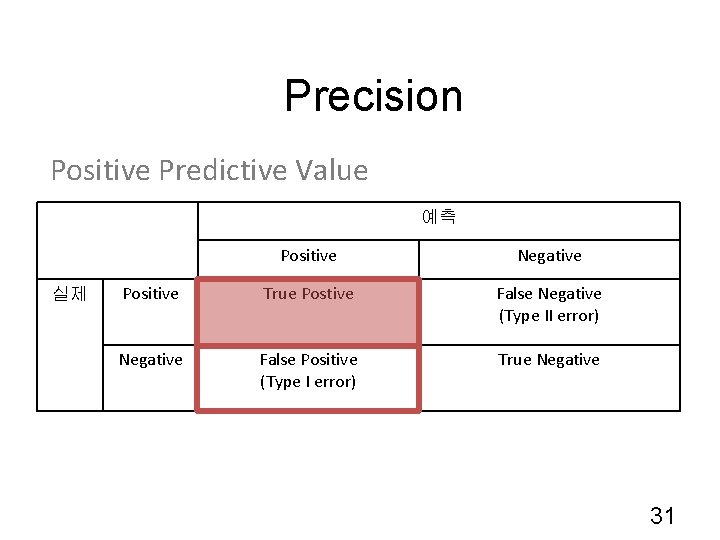 Precision

Positive Predictive Value

| | | 예측 | |
|---|---|---|---|
| | | Positive | Negative |
| 실제 | Positive | True Postive | False Negative (Type II error) |
| | Negative | False Positive (Type I error) | True Negative |

31